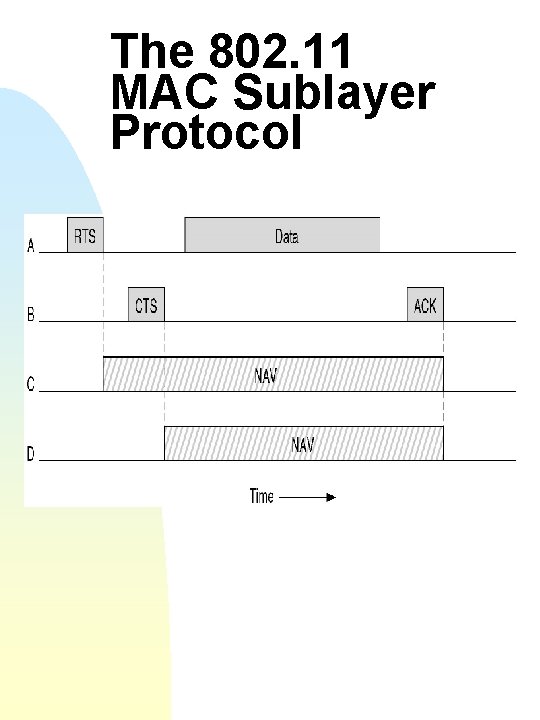 The 802.11 MAC Sublayer Protocol

A
RTS
Data

B
CTS
ACK

C
NAV

D
NAV

Time